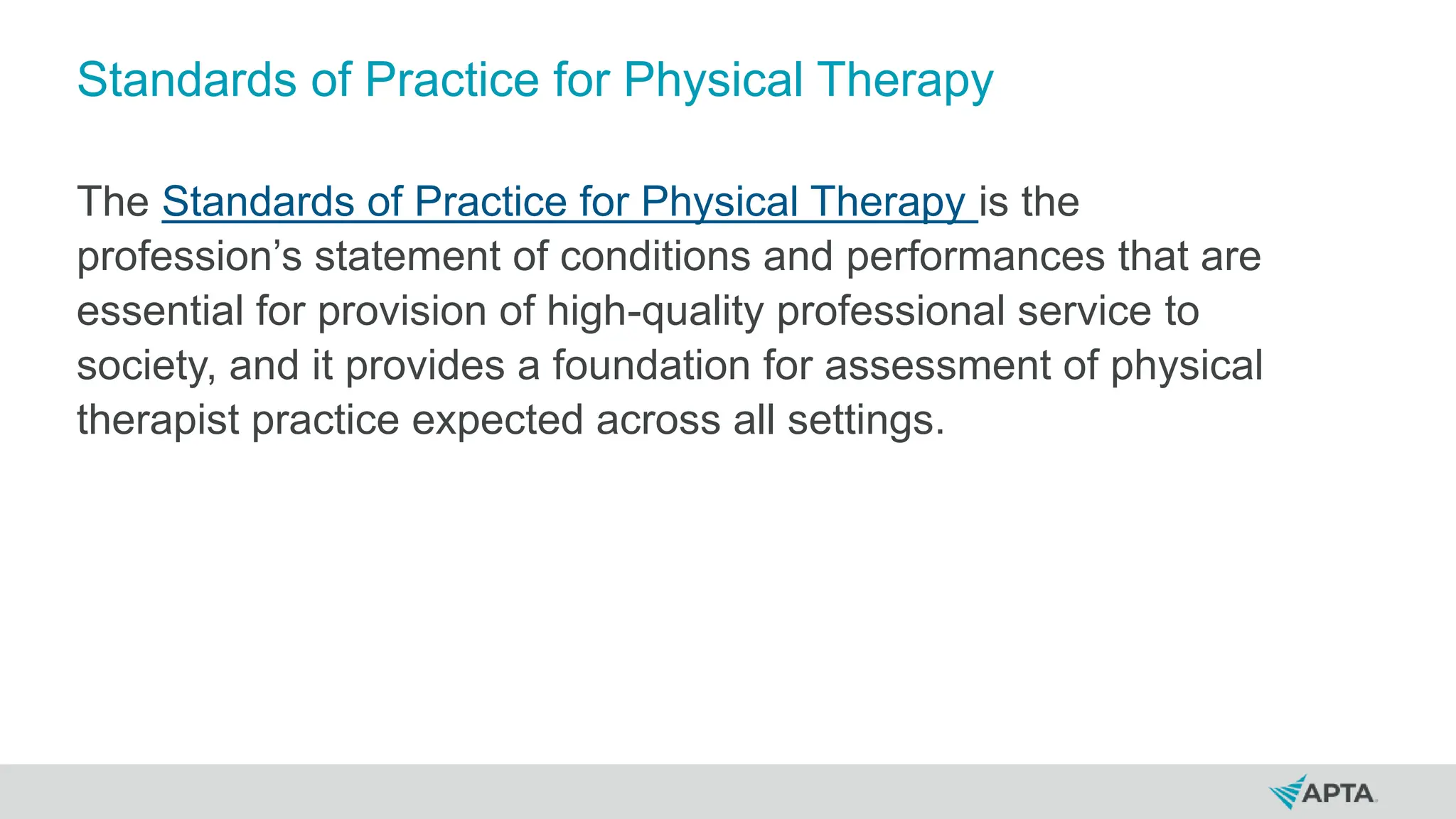 Standards of Practice for Physical Therapy

The Standards of Practice for Physical Therapy is the profession’s statement of conditions and performances that are essential for provision of high-quality professional service to society, and it provides a foundation for assessment of physical therapist practice expected across all settings.

APTA